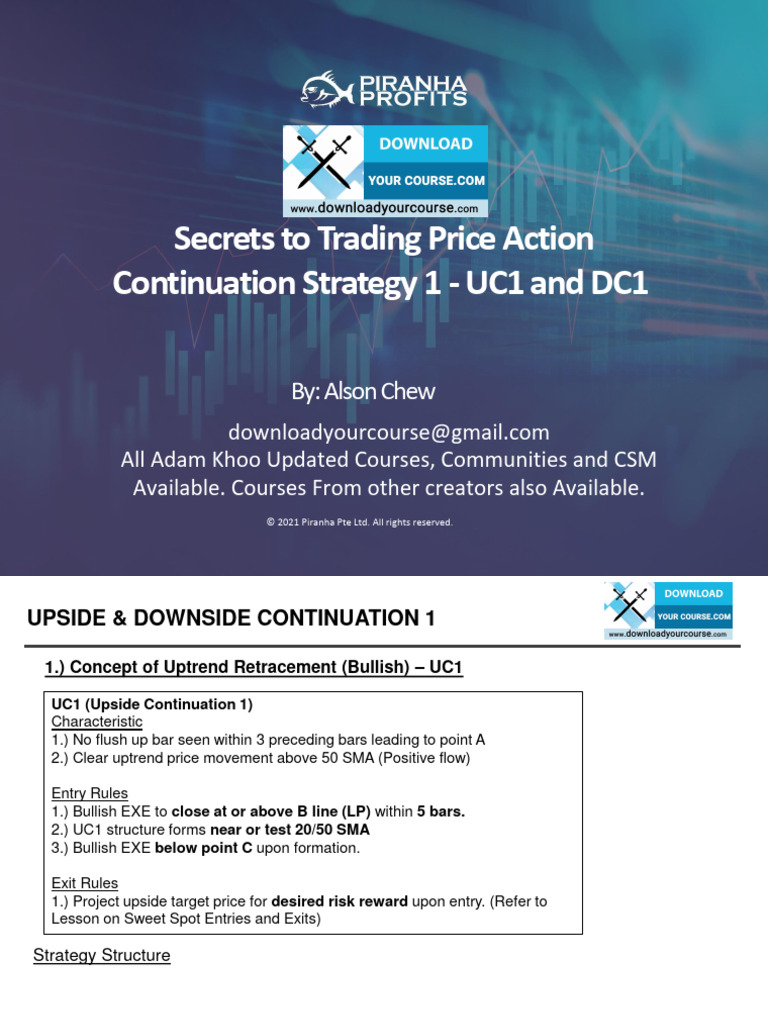 PIRANHA PROFITS

DOWNLOAD
YOUR COURSE.COM
www.downloadyourcourse.com

Secrets to Trading Price Action Continuation Strategy 1 - UC1 and DC1

By: Alson Chew

downloadyourcourse@gmail.com
All Adam Khoo Updated Courses, Communities and CSM Available. Courses From other creators also Available.

© 2021 Piranha Pte Ltd. All rights reserved.

UPSIDE & DOWNSIDE CONTINUATION 1

DOWNLOAD
YOUR COURSE.COM
www.downloadyourcourse.com

1.) Concept of Uptrend Retracement (Bullish) – UC1

UC1 (Upside Continuation 1)
Characteristic
1.) No flush up bar seen within 3 preceding bars leading to point A
2.) Clear uptrend price movement above 50 SMA (Positive flow)

Entry Rules
1.) Bullish EXE to close at or above B line (LP) within 5 bars.
2.) UC1 structure forms near or test 20/50 SMA
3.) Bullish EXE below point C upon formation.

Exit Rules
1.) Project upside target price for desired risk reward upon entry. (Refer to Lesson on Sweet Spot Entries and Exits)

Strategy Structure